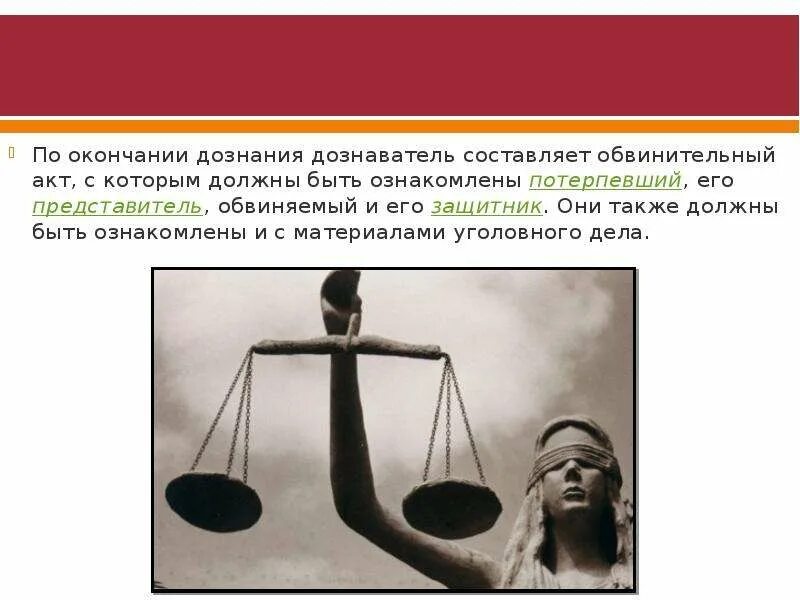 По окончании дознания дознаватель составляет обвинительный акт, с которым должны быть ознакомлены потерпевший, его представитель, обвиняемый и его защитник. Они также должны быть ознакомлены и с материалами уголовного дела.